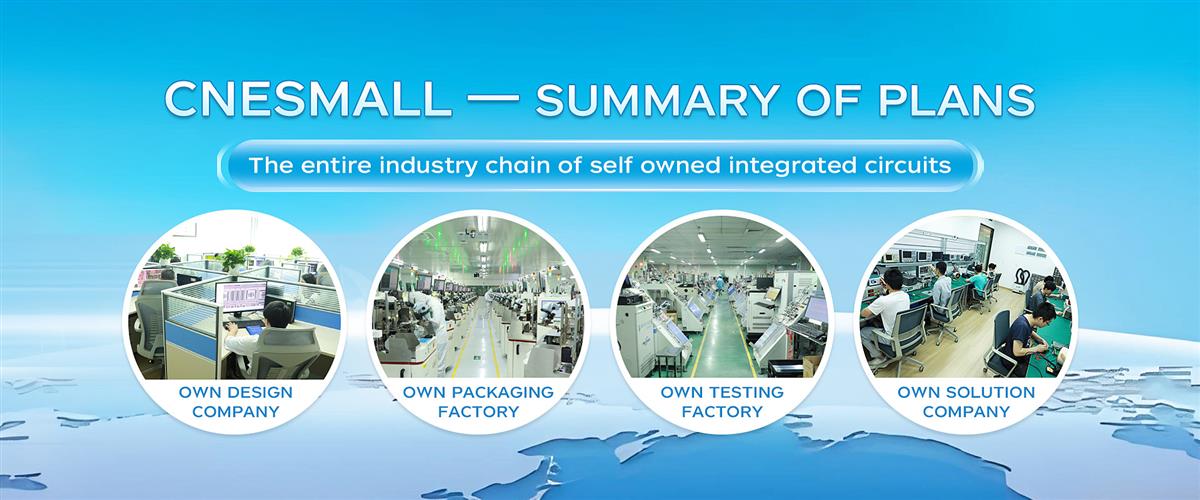 CNESMALL — SUMMARY OF PLANS

The entire industry chain of self owned integrated circuits

OWN DESIGN COMPANY

OWN PACKAGING FACTORY

OWN TESTING FACTORY

OWN SOLUTION COMPANY